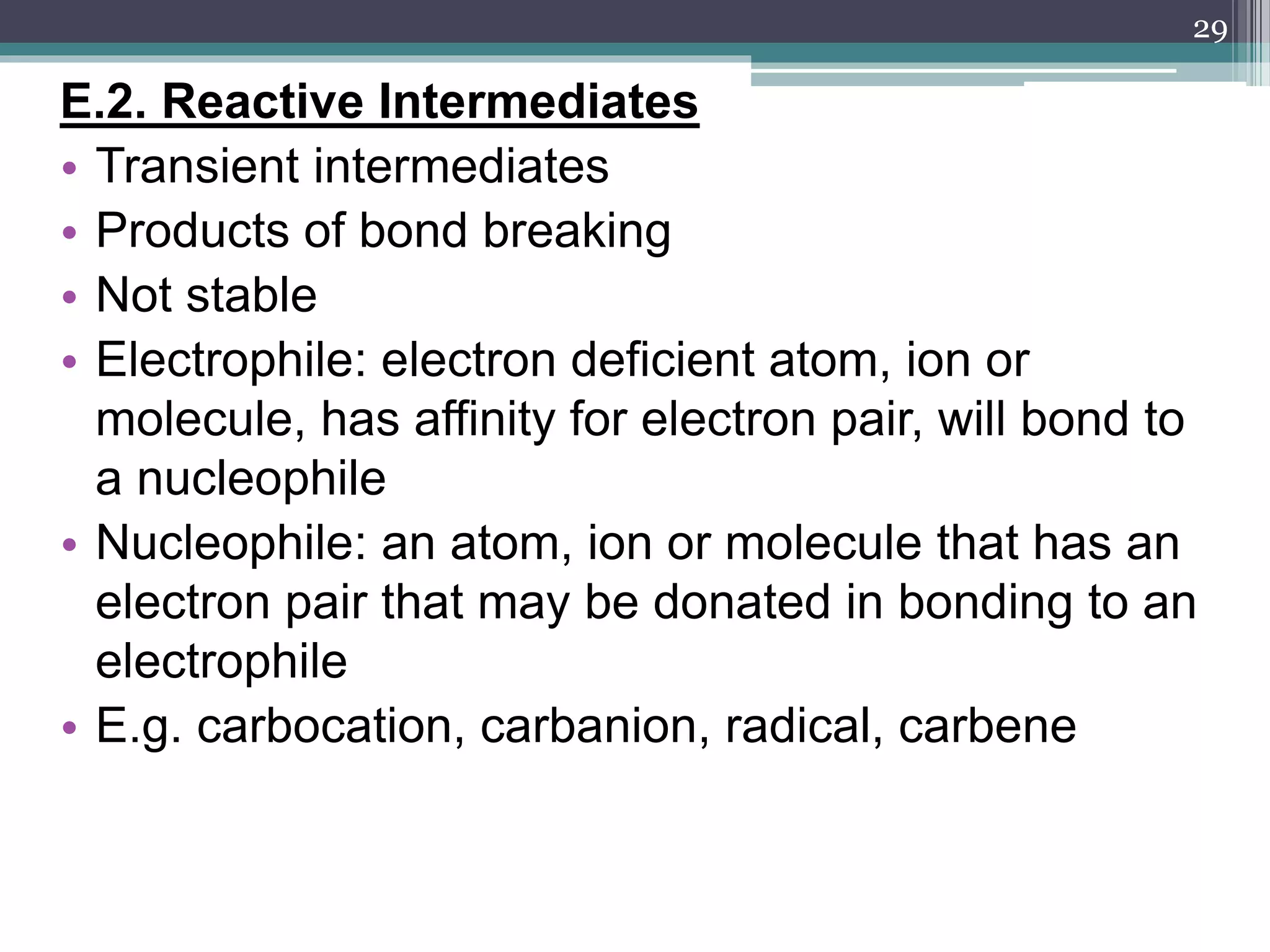 29

E.2. Reactive Intermediates

• Transient intermediates
• Products of bond breaking
• Not stable
• Electrophile: electron deficient atom, ion or molecule, has affinity for electron pair, will bond to a nucleophile
• Nucleophile: an atom, ion or molecule that has an electron pair that may be donated in bonding to an electrophile
• E.g. carbocation, carbanion, radical, carbene